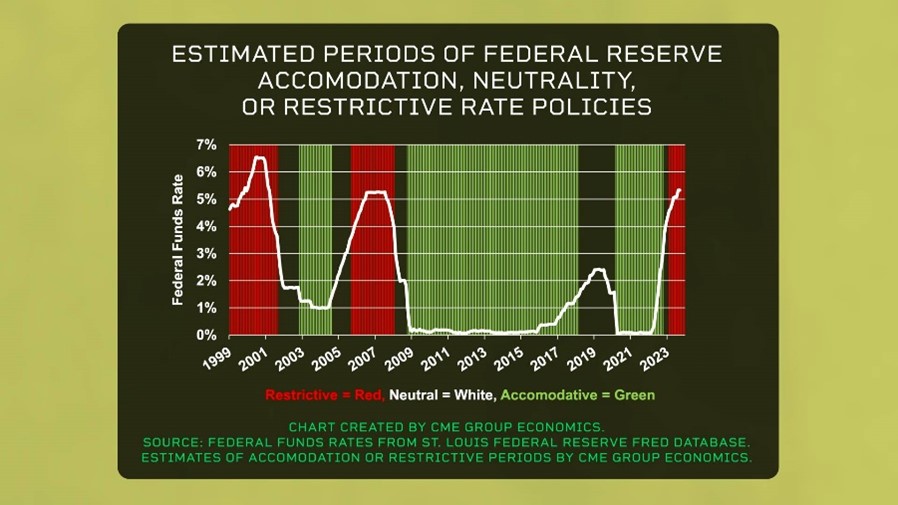 ESTIMATED PERIODS OF FEDERAL RESERVE ACCOMODATION, NEUTRALITY, OR RESTRICTIVE RATE POLICIES

Federal Funds Rate

7%
6%
5%
4%
3%
2%
1%
0%

1999
2001
2003
2005
2007
2009
2011
2013
2015
2017
2019
2021
2023

Restrictive = Red, Neutral = White, Accomodative = Green

CHART CREATED BY CME GROUP ECONOMICS.
SOURCE: FEDERAL FUNDS RATES FROM ST. LOUIS FEDERAL RESERVE FRED DATABASE.
ESTIMATES OF ACCOMODATION OR RESTRICTIVE PERIODS BY CME GROUP ECONOMICS.